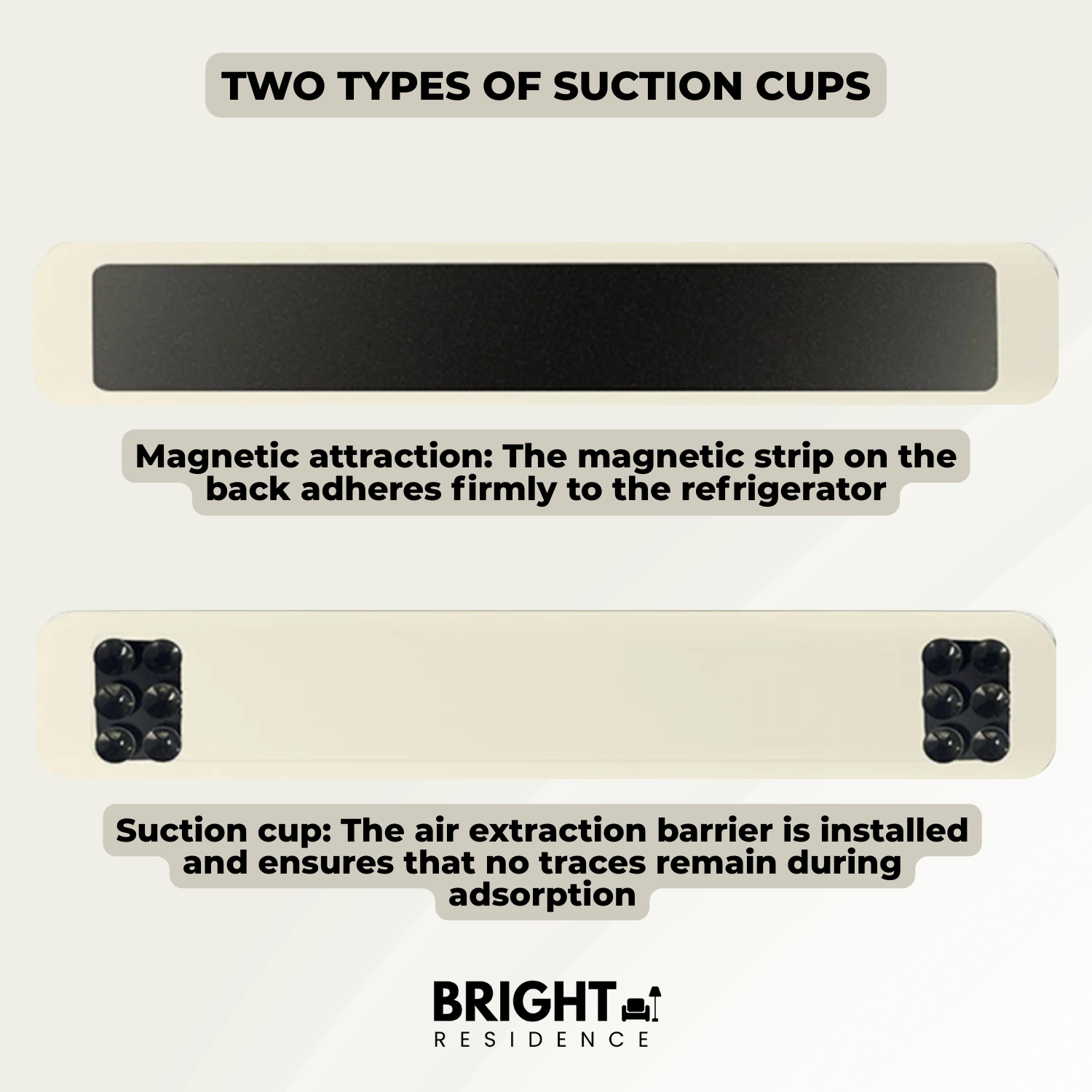 TWO TYPES OF SUCTION CUPS

Magnetic attraction: The magnetic strip on the back adheres firmly to the refrigerator

Suction cup: The air extraction barrier is installed and ensures that no traces remain during adsorption

BRIGHT
RESIDENCE